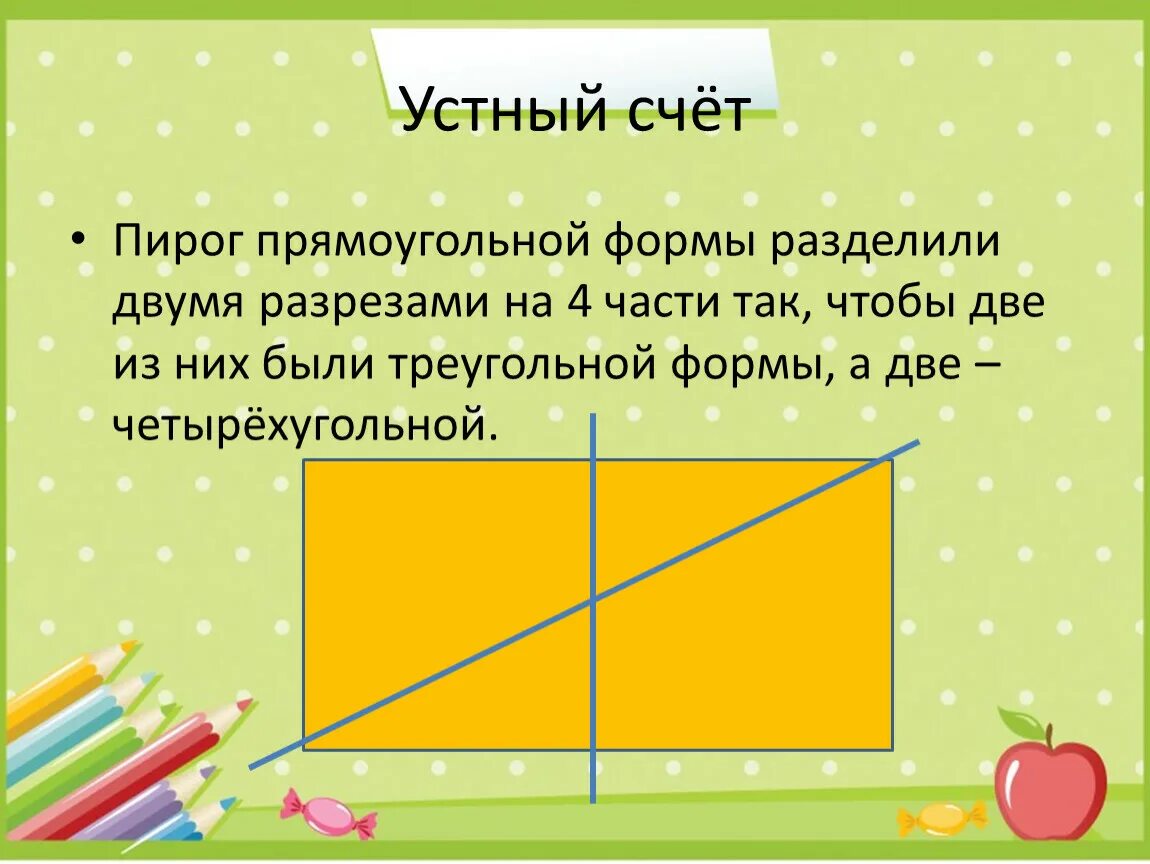 Устный счёт

• Пирог прямоугольной формы разделили двумя разрезами на 4 части так, чтобы две из них были треугольной формы, а две – четырёхугольной.